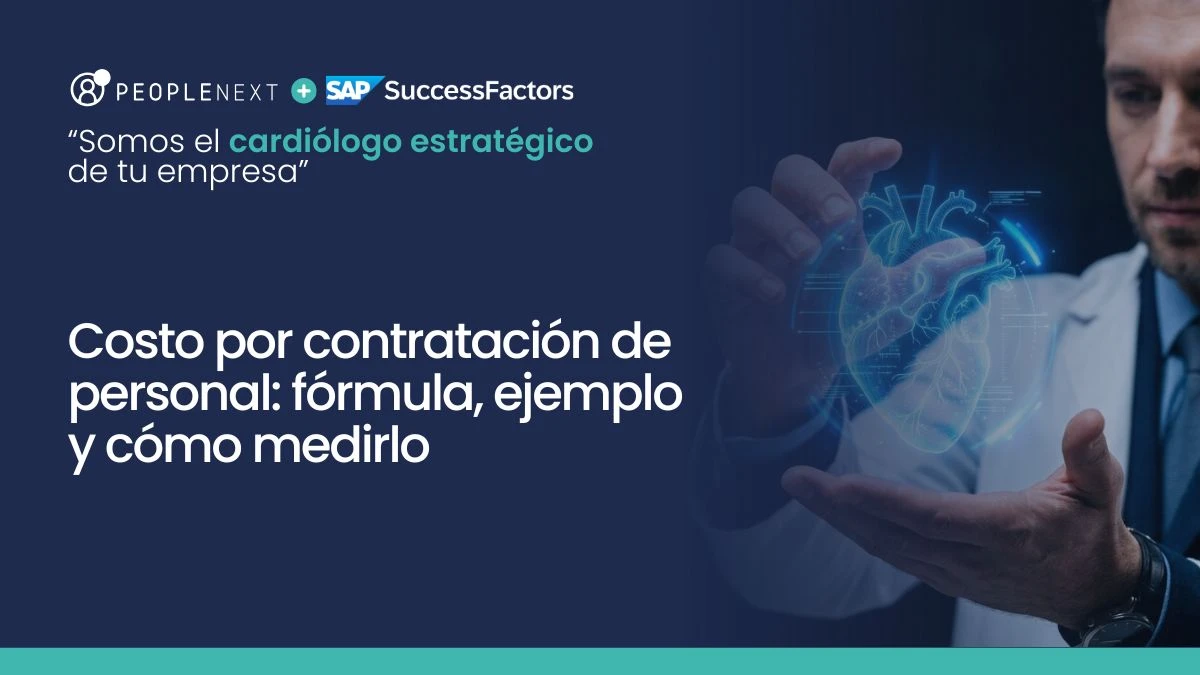 PEOPLENEXT + SAP SuccessFactors

“Somos el cardiólogo estratégico de tu empresa”

Costo por contratación de personal: fórmula, ejemplo y cómo medirlo